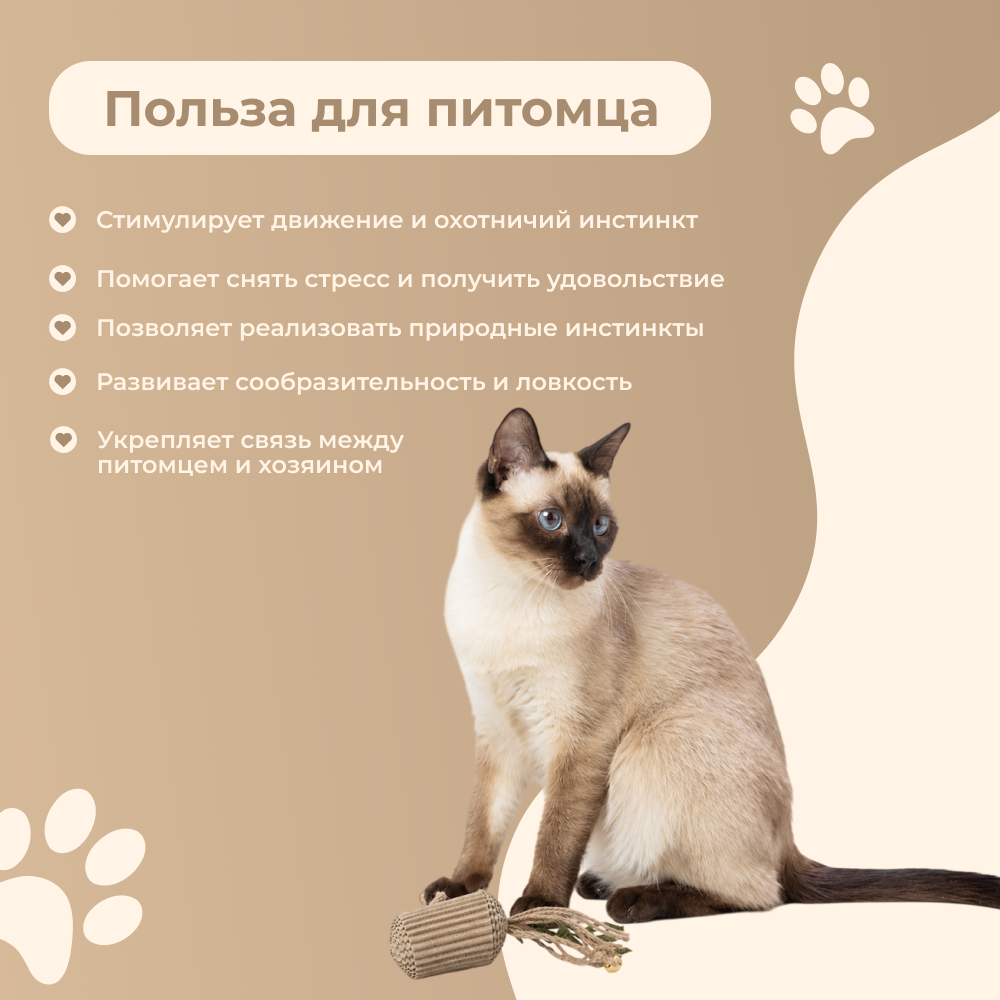 Польза для питомца

Стимулирует движение и охотничий инстинкт

Помогает снять стресс и получить удовольствие

Позволяет реализовать природные инстинкты

Развивает сообразительность и ловкость

Укрепляет связь между питомцем и хозяином